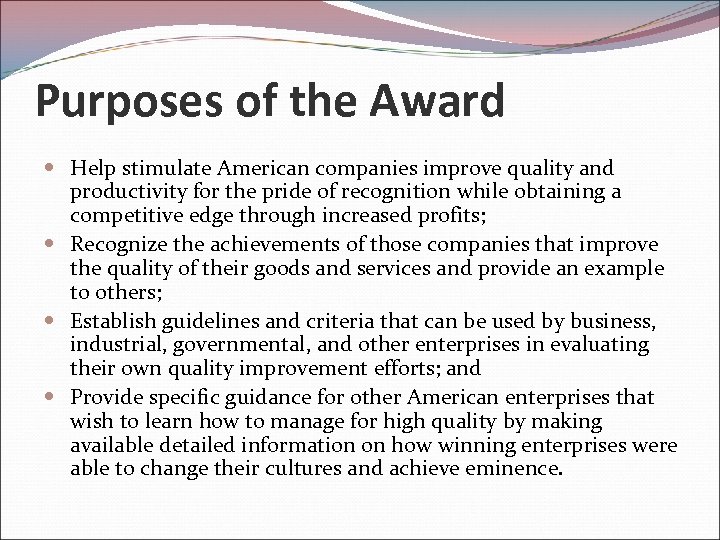 Purposes of the Award

- Help stimulate American companies improve quality and productivity for the pride of recognition while obtaining a competitive edge through increased profits;
- Recognize the achievements of those companies that improve the quality of their goods and services and provide an example to others;
- Establish guidelines and criteria that can be used by business, industrial, governmental, and other enterprises in evaluating their own quality improvement efforts; and
- Provide specific guidance for other American enterprises that wish to learn how to manage for high quality by making available detailed information on how winning enterprises were able to change their cultures and achieve eminence.